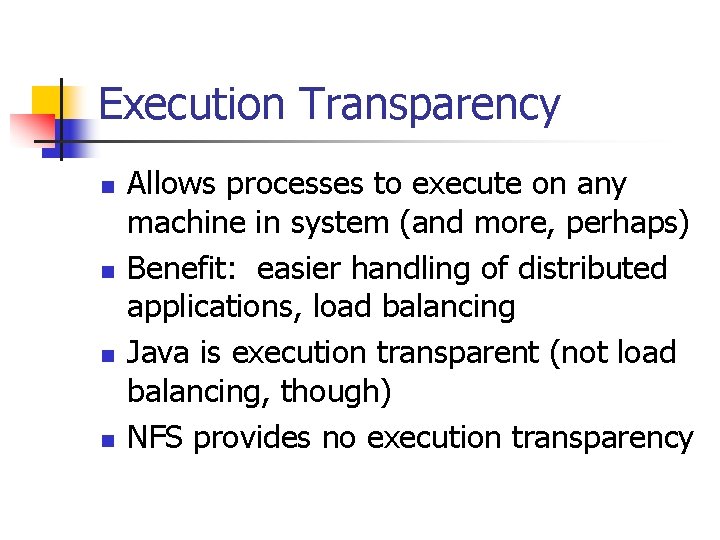 Execution Transparency

- Allows processes to execute on any machine in system (and more, perhaps)
- Benefit:  easier handling of distributed applications, load balancing
- Java is execution transparent (not load balancing, though)
- NFS provides no execution transparency